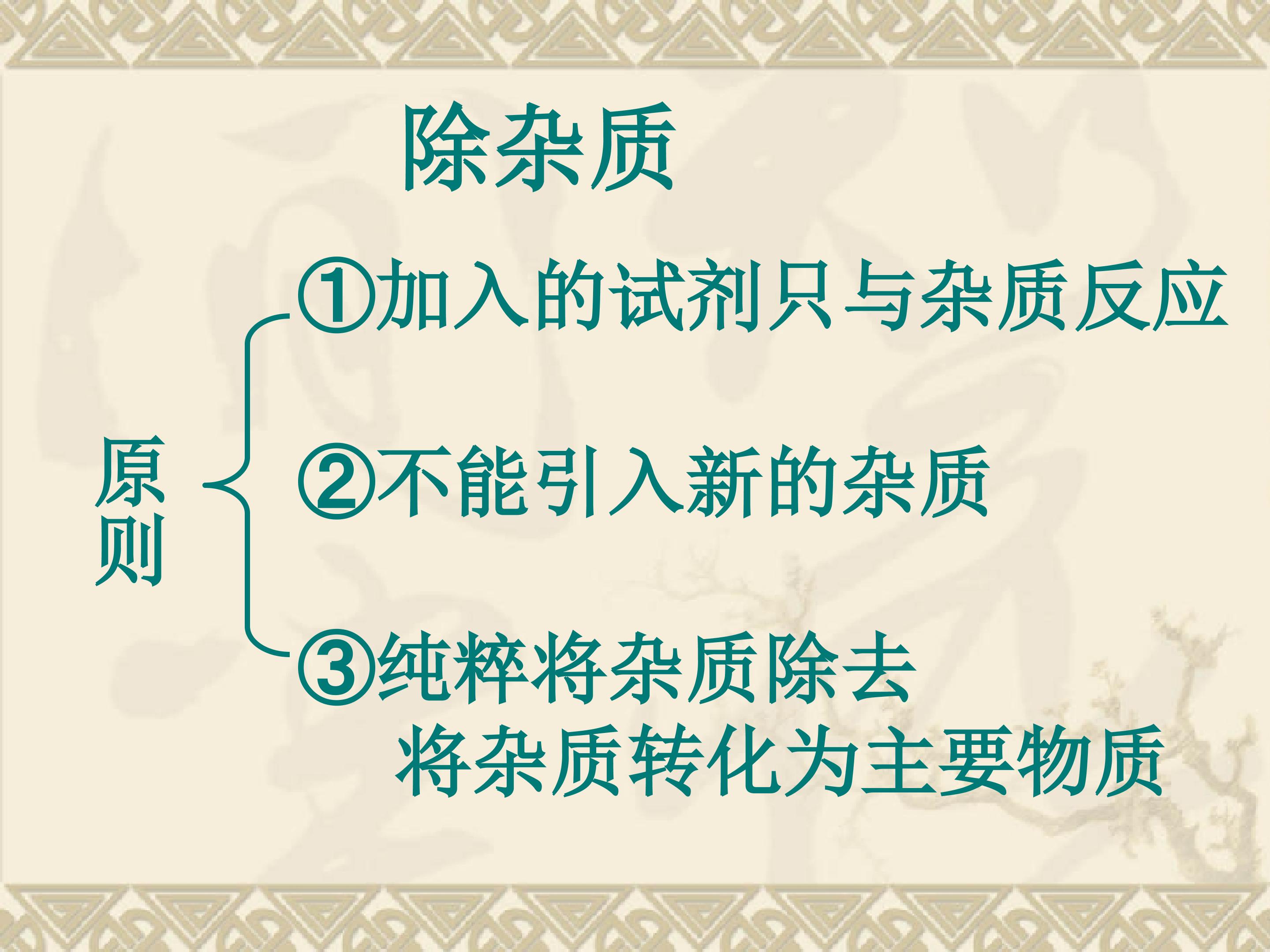 除杂质

原则

①加入的试剂只与杂质反应

②不能引入新的杂质

③纯粹将杂质除去
将杂质转化为主要物质